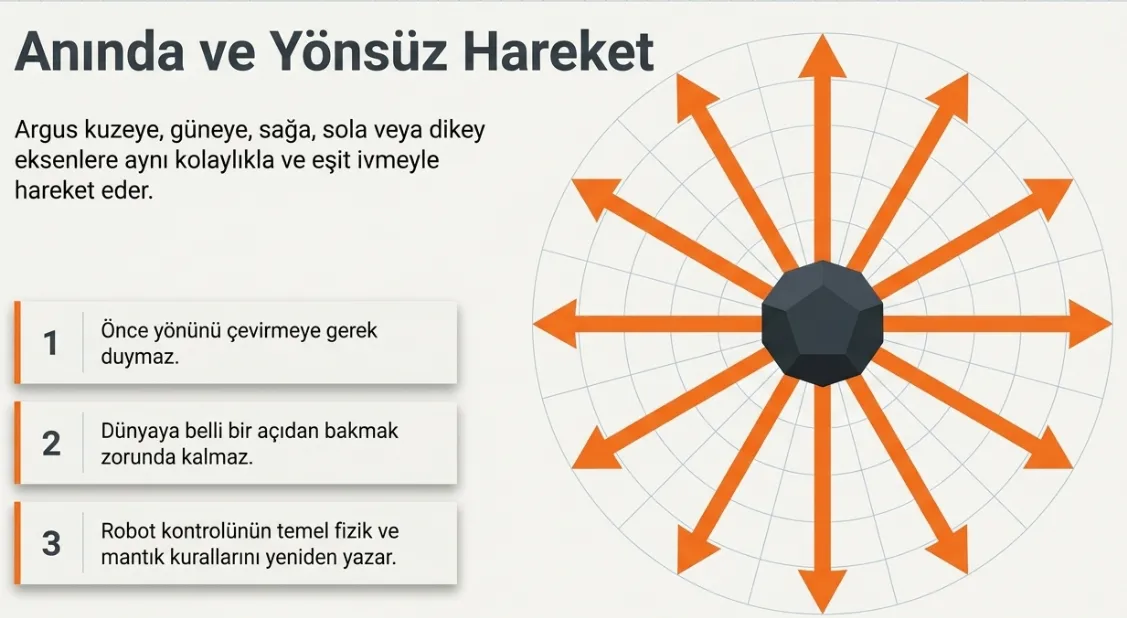 Anında ve Yönsüz Hareket

Argus kuzeye, güneye, sağa, sola veya dikey eksenlere aynı kolaylıkla ve eşit ivmeyle hareket eder.

1 Önce yönünü çevirmeye gerek duymaz.

2 Dünyaya belli bir açıdan bakmak zorunda kalmaz.

3 Robot kontrolünün temel fizik ve mantık kurallarını yeniden yazar.